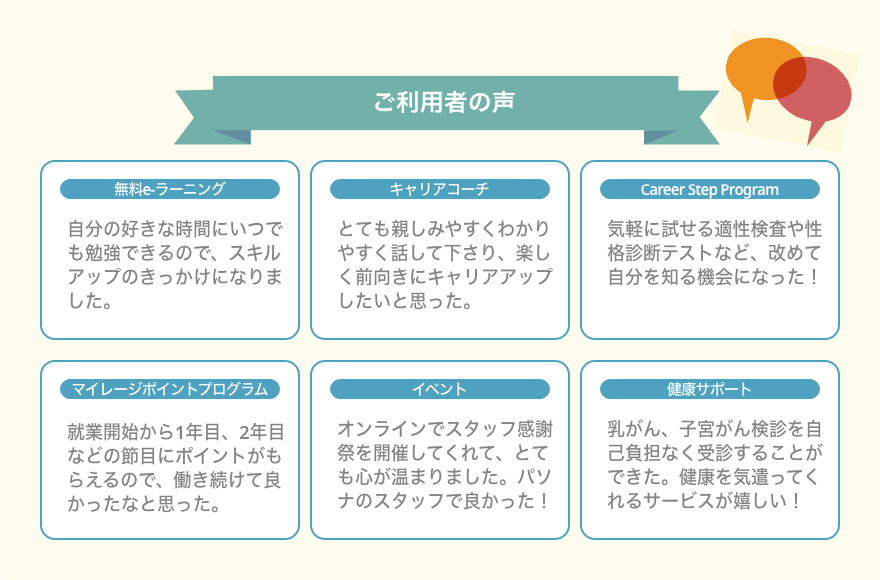 ご利用者の声

無料e-ラーニング

自分の好きな時間にいつでも勉強できるので、スキルアップのきっかけになりました。

キャリアコーチ

とても親しみやすくわかりやすく話して下さり、楽しく前向きにキャリアアップしたいと思った。

Career Step Program

気軽に試せる適性検査や性格診断テストなど、改めて自分を知る機会になった！

マイレージポイントプログラム

就業開始から1年目、2年目などの節目にポイントがもらえるので、働き続けて良かったなと思った。

イベント

オンラインでスタッフ感謝祭を開催してくれて、とても心が温まりました。パソナのスタッフで良かった！

健康サポート

乳がん、子宮がん検診を自己負担なく受診することができた。健康を気遣ってくれるサービスが嬉しい！